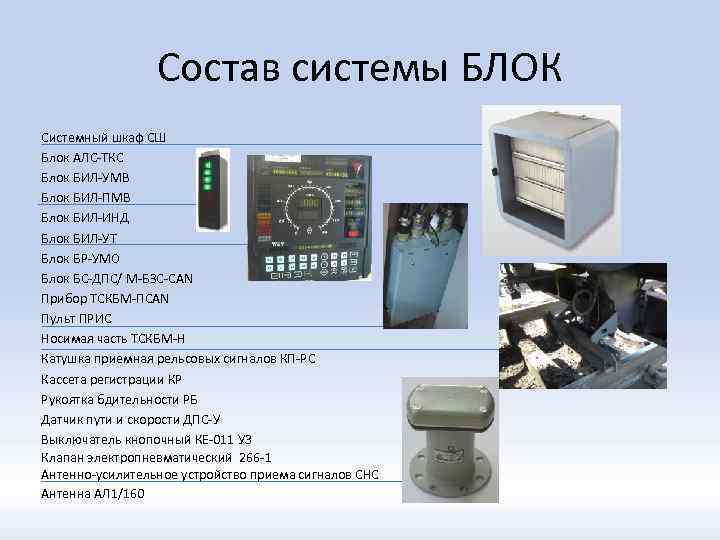 Состав системы БЛОК

Системный шкаф СШ
Блок АЛС-ТКС
Блок БИЛ-УМВ
Блок БИЛ-ПМВ
Блок БИЛ-ИНД
Блок БИЛ-УТ
Блок БР-УМО
Блок БС-ДПС/ М-БЗС-CAN
Прибор ТСКБМ-ПCAN
Пульт ПРИС
Носимая часть ТСКБМ-Н
Катушка приемная рельсовых сигналов КП-РС
Кассета регистрации КР
Рукоятка бдительности РБ
Датчик пути и скорости ДПС-У
Выключатель кнопочный КЕ-011 УЗ
Клапан электропневматический 266-1
Антенно-усилительное устройство приема сигналов СНС
Антенна АЛ1/160